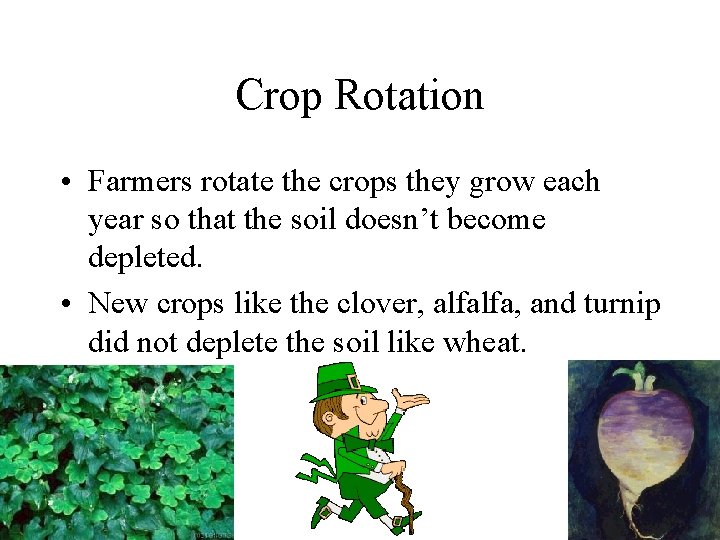 Crop Rotation

• Farmers rotate the crops they grow each year so that the soil doesn't become depleted.

• New crops like the clover, alfalfa, and turnip did not deplete the soil like wheat.